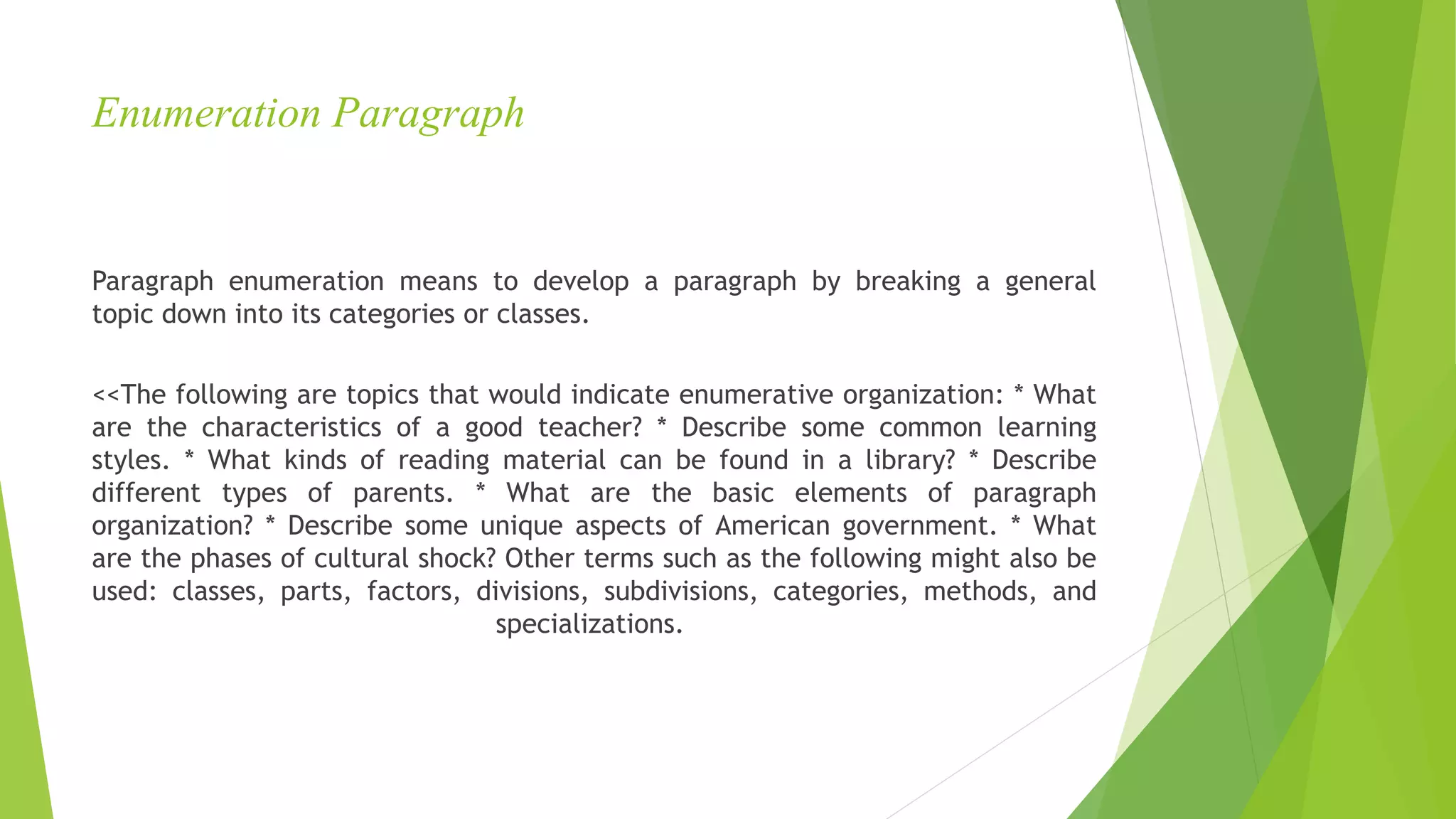 Enumeration Paragraph

Paragraph enumeration means to develop a paragraph by breaking a general topic down into its categories or classes.

<<The following are topics that would indicate enumerative organization: * What are the characteristics of a good teacher? * Describe some common learning styles. * What kinds of reading material can be found in a library? * Describe different types of parents. * What are the basic elements of paragraph organization? * Describe some unique aspects of American government. * What are the phases of cultural shock? Other terms such as the following might also be used: classes, parts, factors, divisions, subdivisions, categories, methods, and specializations.